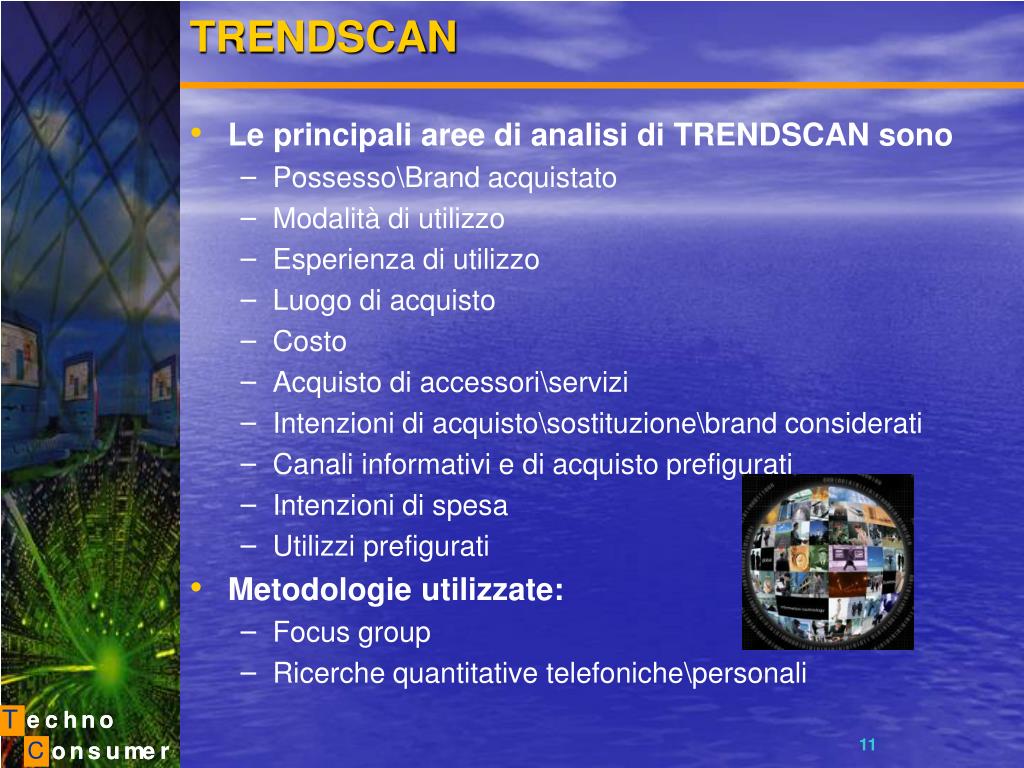 TRENDSCAN

• Le principali aree di analisi di TRENDSCAN sono
  – Possesso\Brand acquistato
  – Modalità di utilizzo
  – Esperienza di utilizzo
  – Luogo di acquisto
  – Costo
  – Acquisto di accessori\servizi
  – Intenzioni di acquisto\sostituzione\brand considerati
  – Canali informativi e di acquisto prefigurati
  – Intenzioni di spesa
  – Utilizzi prefigurati
• Metodologie utilizzate:
  – Focus group
  – Ricerche quantitative telefoniche\personali

Techno
Consumer

11